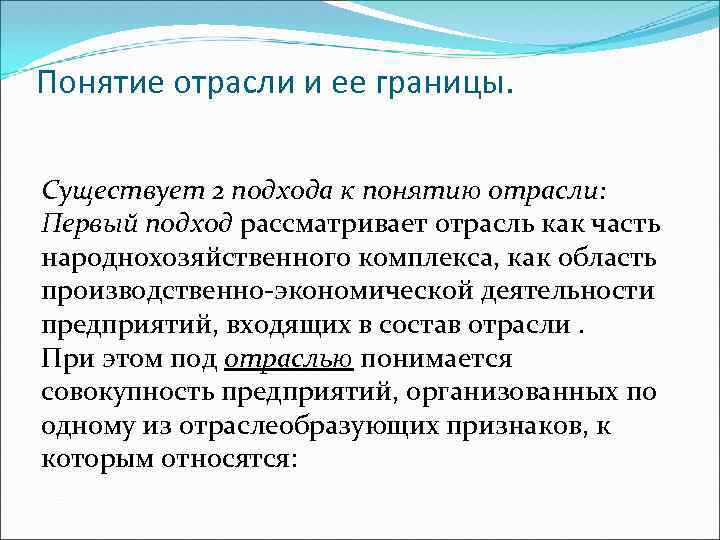 Понятие отрасли и ее границы.

Существует 2 подхода к понятию отрасли:
Первый подход рассматривает отрасль как часть народнохозяйственного комплекса, как область производственно-экономической деятельности предприятий, входящих в состав отрасли .
При этом под отраслью понимается совокупность предприятий, организованных по одному из отраслеобразующих признаков, к которым относятся: